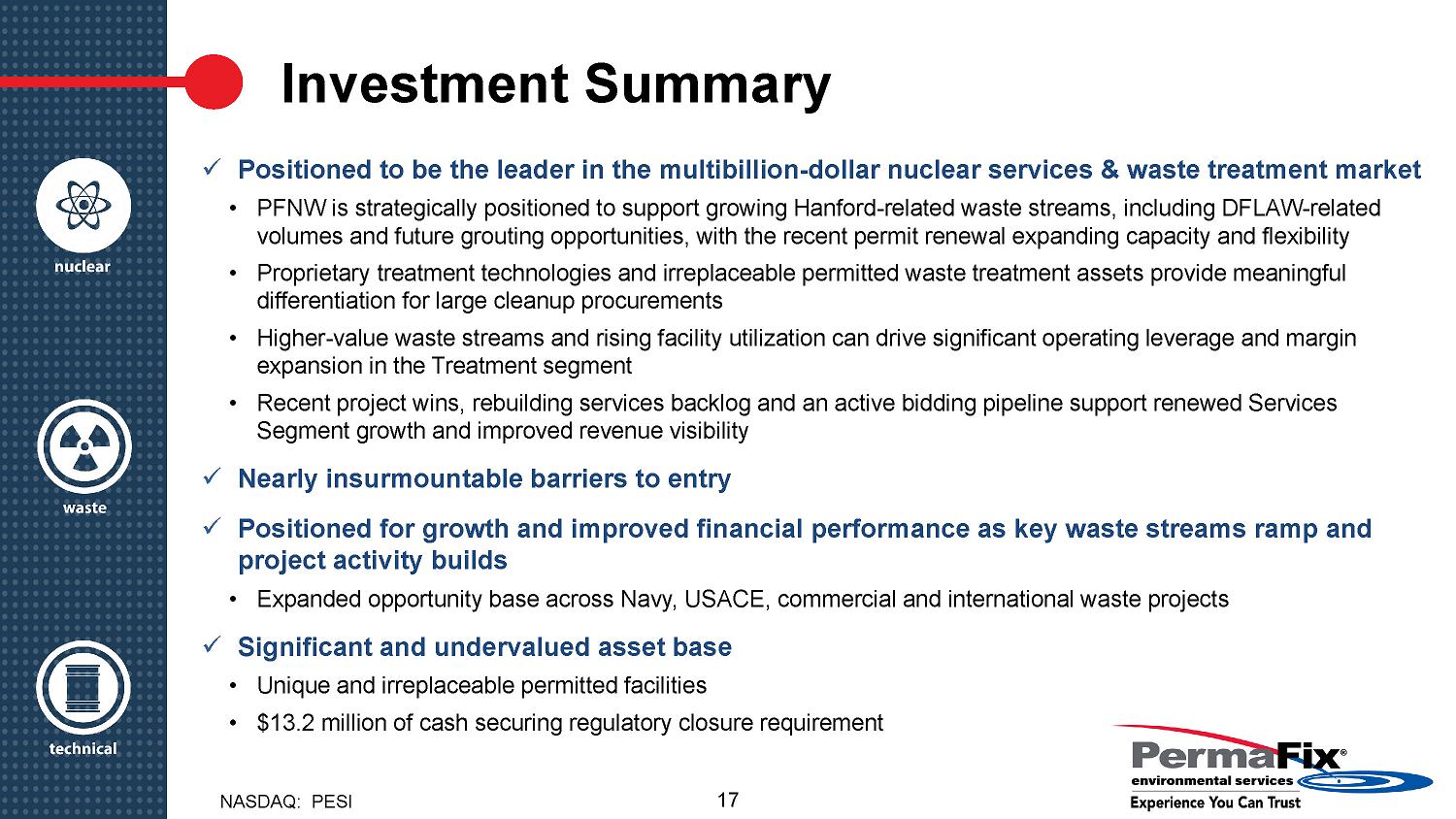 nuclear

waste

technical

Investment Summary

✓ Positioned to be the leader in the multibillion-dollar nuclear services & waste treatment market

• PFNW is strategically positioned to support growing Hanford-related waste streams, including DFLAW-related volumes and future grouting opportunities, with the recent permit renewal expanding capacity and flexibility

• Proprietary treatment technologies and irreplaceable permitted waste treatment assets provide meaningful differentiation for large cleanup procurements

• Higher-value waste streams and rising facility utilization can drive significant operating leverage and margin expansion in the Treatment segment

• Recent project wins, rebuilding services backlog and an active bidding pipeline support renewed Services Segment growth and improved revenue visibility

✓ Nearly insurmountable barriers to entry

✓ Positioned for growth and improved financial performance as key waste streams ramp and project activity builds

• Expanded opportunity base across Navy, USACE, commercial and international waste projects

✓ Significant and undervalued asset base

• Unique and irreplaceable permitted facilities

• $13.2 million of cash securing regulatory closure requirement

NASDAQ: PESI

17

PermaFix®
environmental services
Experience You Can Trust